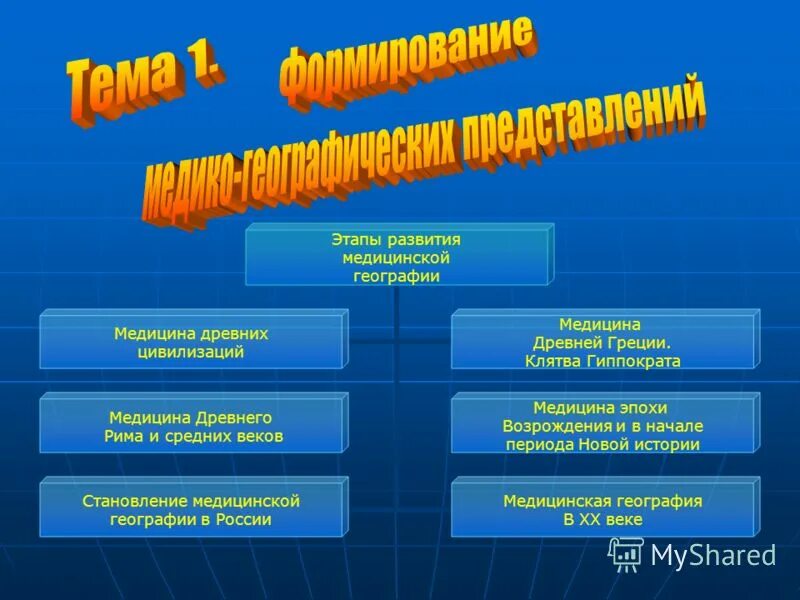 Тема 1. Формирование медико-географических представлений

Этапы развития медицинской географии

Медицина древних цивилизаций

Медицина Древней Греции. Клятва Гиппократа

Медицина Древнего Рима и средних веков

Медицина эпохи Возрождения и в начале периода Новой истории

Становление медицинской географии в России

Медицинская география В XX веке

MyShared